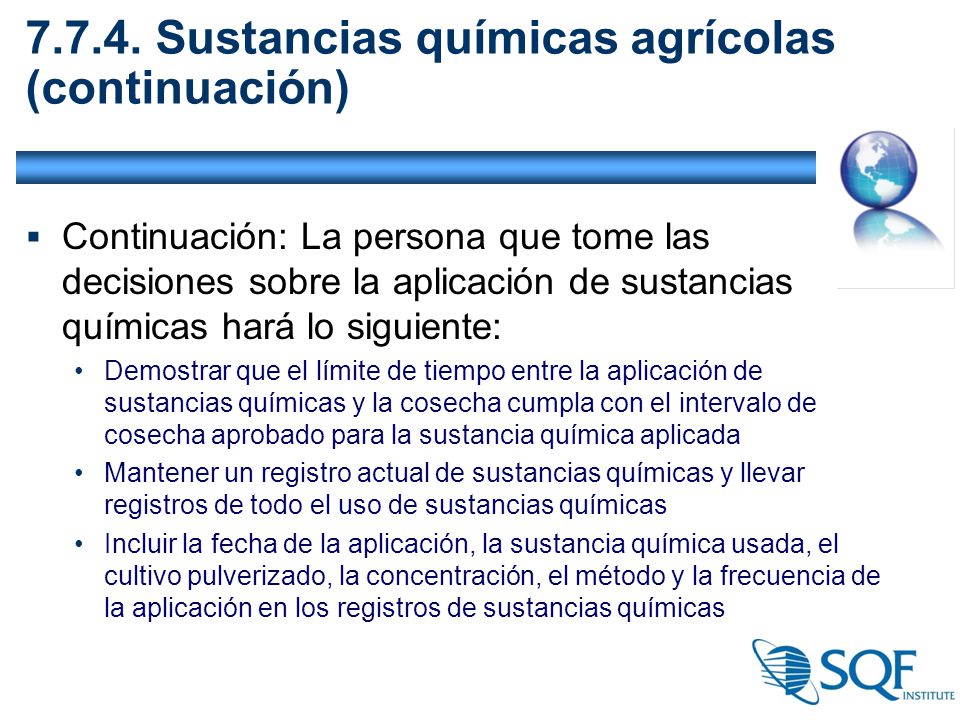 7.7.4. Sustancias químicas agrícolas (continuación)

▪ Continuación: La persona que tome las decisiones sobre la aplicación de sustancias químicas hará lo siguiente:

• Demostrar que el límite de tiempo entre la aplicación de sustancias químicas y la cosecha cumpla con el intervalo de cosecha aprobado para la sustancia química aplicada

• Mantener un registro actual de sustancias químicas y llevar registros de todo el uso de sustancias químicas

• Incluir la fecha de la aplicación, la sustancia química usada, el cultivo pulverizado, la concentración, el método y la frecuencia de la aplicación en los registros de sustancias químicas

SQF INSTITUTE